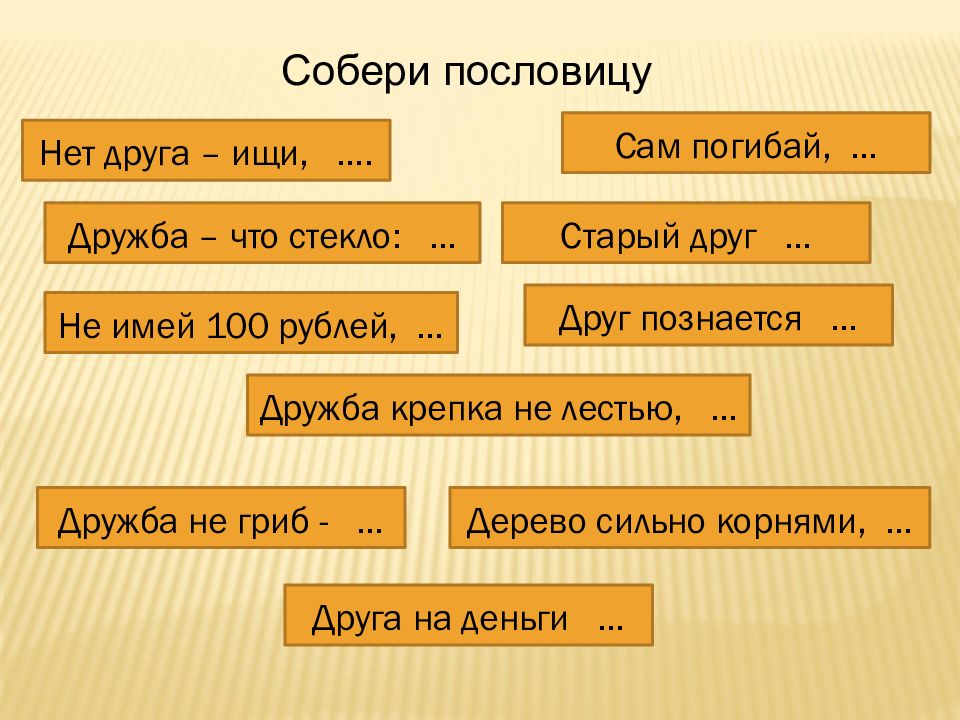 Собери пословицу

Нет друга – ищи, ….

Сам погибай, …

Дружба – что стекло: …

Старый друг …

Не имей 100 рублей, …

Друг познается …

Дружба крепка не лестью, …

Дружба не гриб - …

Дерево сильно корнями, …

Друга на деньги …